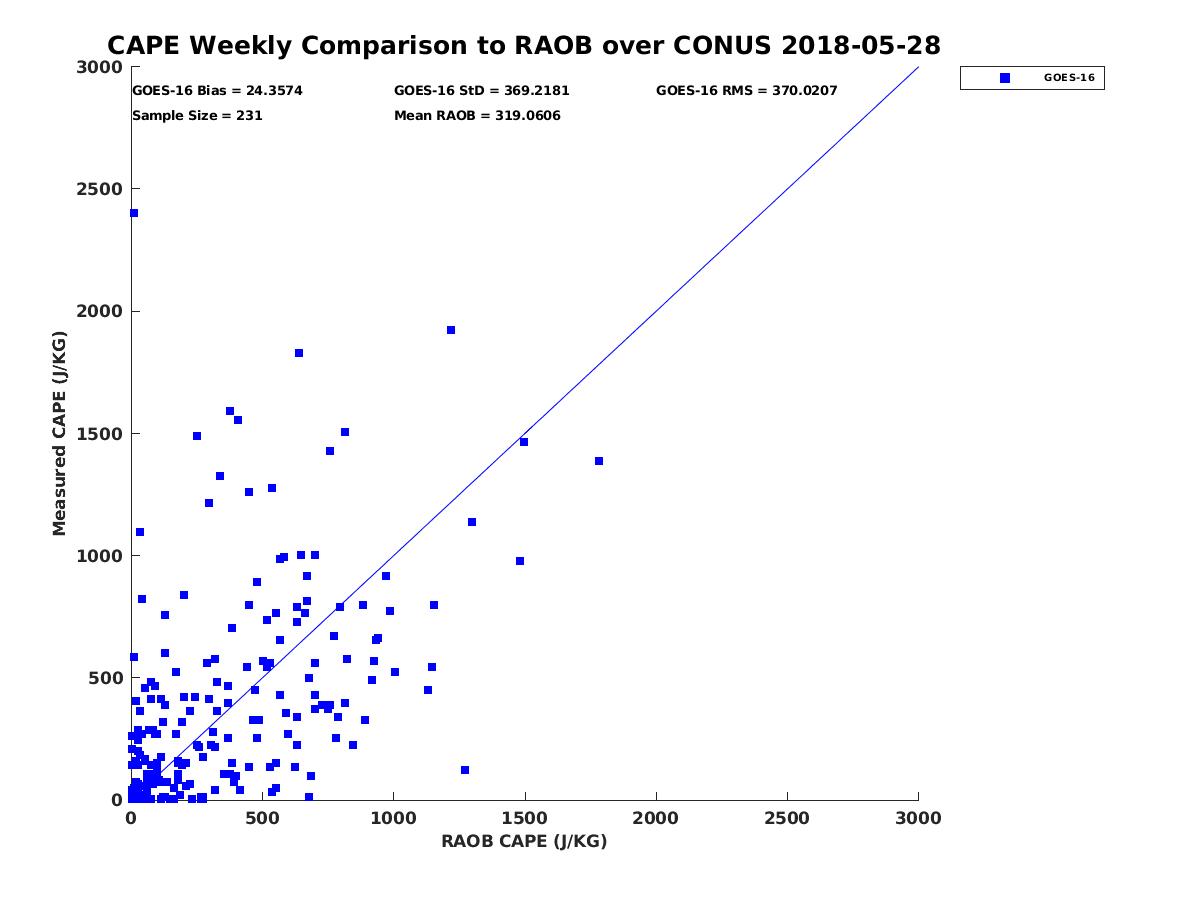 CAPE Weekly Comparison to RAOB over CONUS 2018-05-28

GOES-16 Bias = 24.3574
GOES-16 StD = 369.2181
GOES-16 RMS = 370.0207
Sample Size = 231
Mean RAOB = 319.0606

GOES-16

Measured CAPE (J/KG)

3000
2500
2000
1500
1000
500
0

0
500
1000
1500
2000
2500
3000

RAOB CAPE (J/KG)